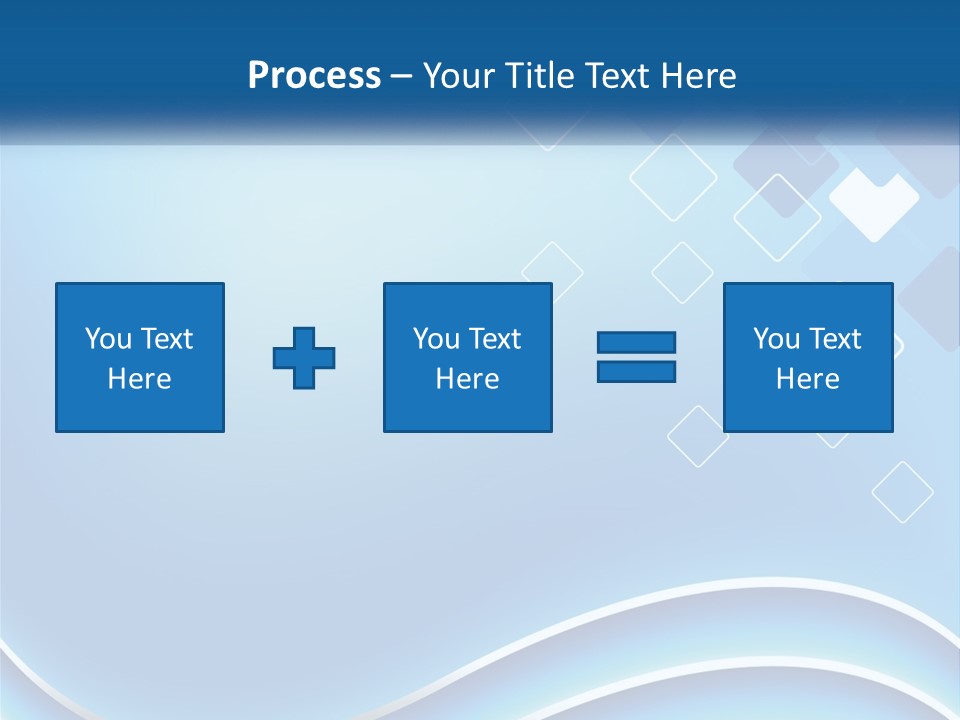 Process – Your Title Text Here

You Text Here

You Text Here

You Text Here